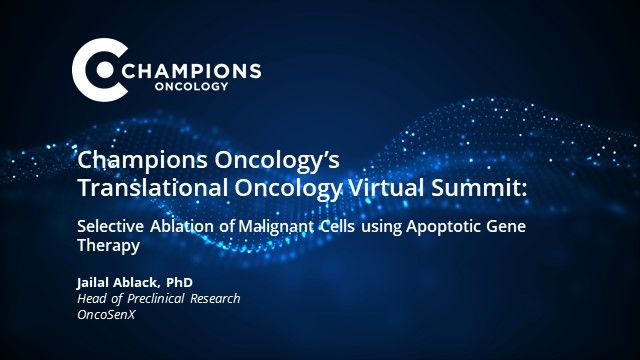 CHAMPIONS
ONCOLOGY

Champions Oncology's Translational Oncology Virtual Summit:

Selective Ablation of Malignant Cells using Apoptotic Gene Therapy

Jailal Ablack, PhD
Head of Preclinical Research
OncoSenX